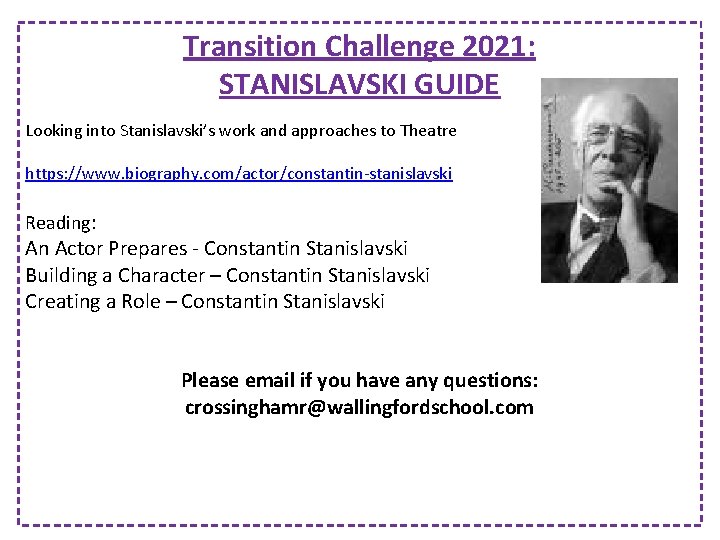 Transition Challenge 2021:
STANISLAVSKI GUIDE

Looking into Stanislavski's work and approaches to Theatre

https://www.biography.com/actor/constantin-stanislavski

Reading:
An Actor Prepares - Constantin Stanislavski
Building a Character – Constantin Stanislavski
Creating a Role – Constantin Stanislavski

Please email if you have any questions:
crossinghamr@wallingfordschool.com